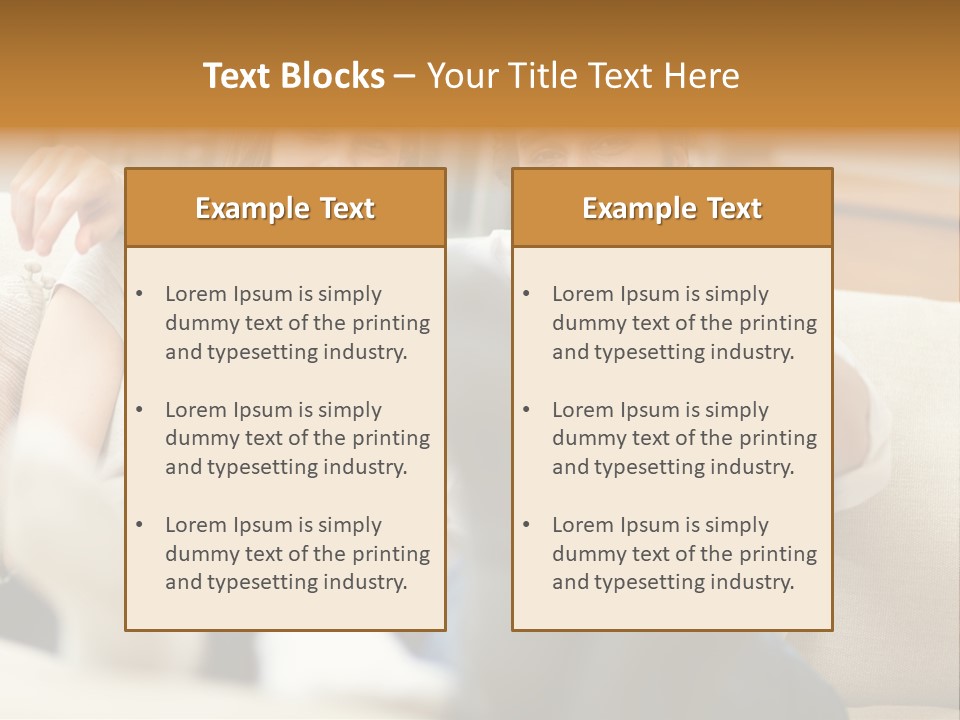 Text Blocks – Your Title Text Here

Example Text

• Lorem Ipsum is simply dummy text of the printing and typesetting industry.

• Lorem Ipsum is simply dummy text of the printing and typesetting industry.

• Lorem Ipsum is simply dummy text of the printing and typesetting industry.

Example Text

• Lorem Ipsum is simply dummy text of the printing and typesetting industry.

• Lorem Ipsum is simply dummy text of the printing and typesetting industry.

• Lorem Ipsum is simply dummy text of the printing and typesetting industry.